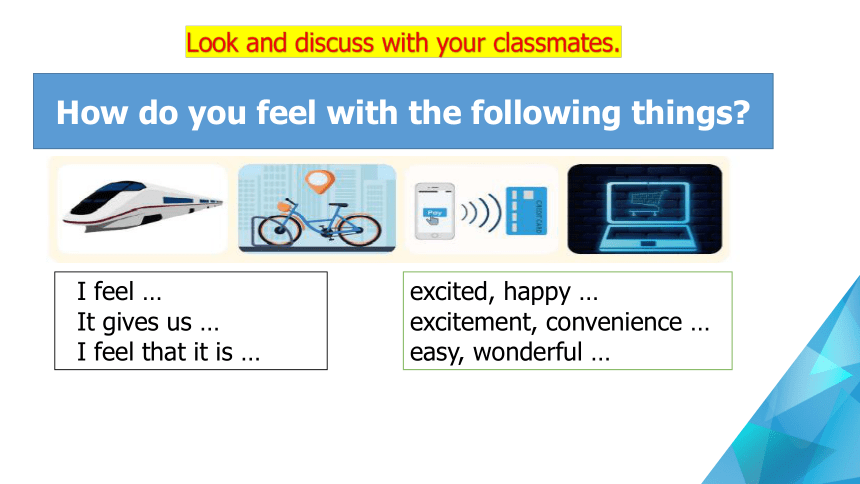 Look and discuss with your classmates.

How do you feel with the following things?

Pay

CREDIT CARD

I feel …
It gives us …
I feel that it is …

excited, happy …
excitement, convenience …
easy, wonderful …